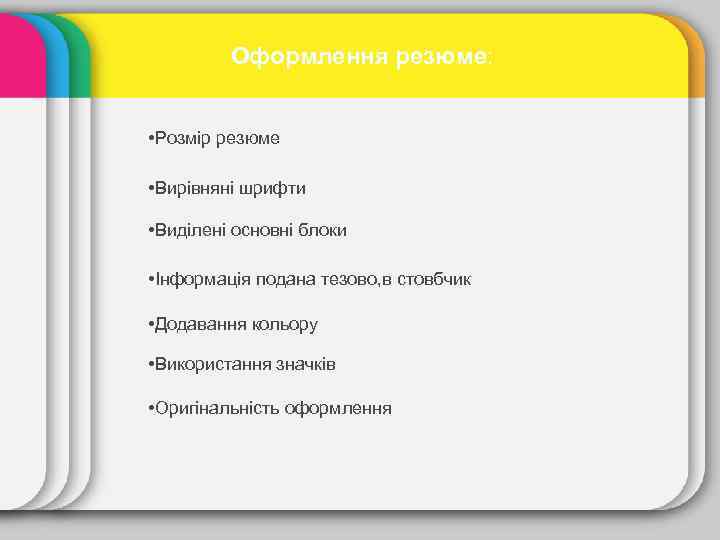 Оформлення резюме:

•Розмір резюме

•Вирівняні шрифти

•Виділені основні блоки

•Інформація подана тезово,в стовбчик

•Додавання кольору

•Використання значків

•Оригінальність оформлення